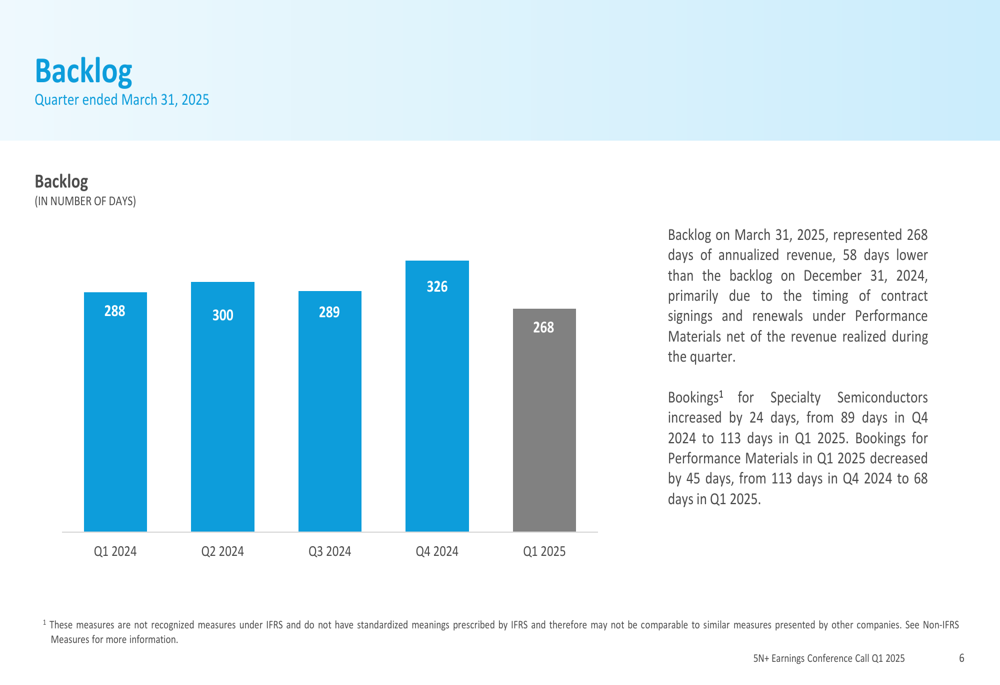 Backlog
Quarter ended March 31, 2025

Backlog
(IN NUMBER OF DAYS)

288
300
289
326
268

Q1 2024
Q2 2024
Q3 2024
Q4 2024
Q1 2025

Backlog on March 31, 2025, represented 268 days of annualized revenue, 58 days lower than the backlog on December 31, 2024, primarily due to the timing of contract signings and renewals under Performance Materials net of the revenue realized during the quarter.

Bookings$^1$ for Specialty Semiconductors increased by 24 days, from 89 days in Q4 2024 to 113 days in Q1 2025. Bookings for Performance Materials in Q1 2025 decreased by 45 days, from 113 days in Q4 2024 to 68 days in Q1 2025.

$^1$ These measures are not recognized measures under IFRS and do not have standardized meanings prescribed by IFRS and therefore may not be comparable to similar measures presented by other companies. See Non-IFRS Measures for more information.

5N+ Earnings Conference Call Q1 2025 6